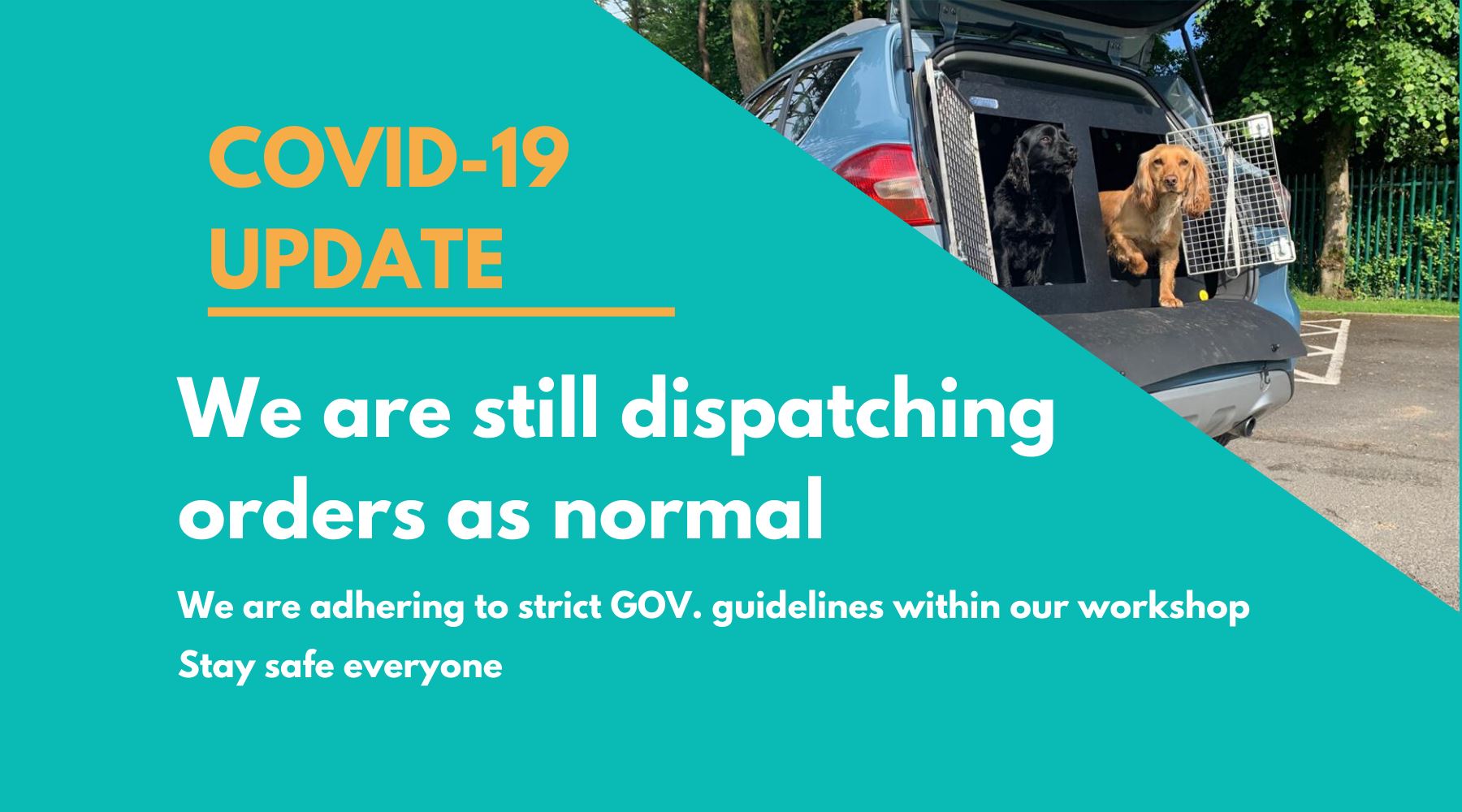 COVID-19
UPDATE

We are still dispatching orders as normal

We are adhering to strict GOV. guidelines within our workshop

Stay safe everyone